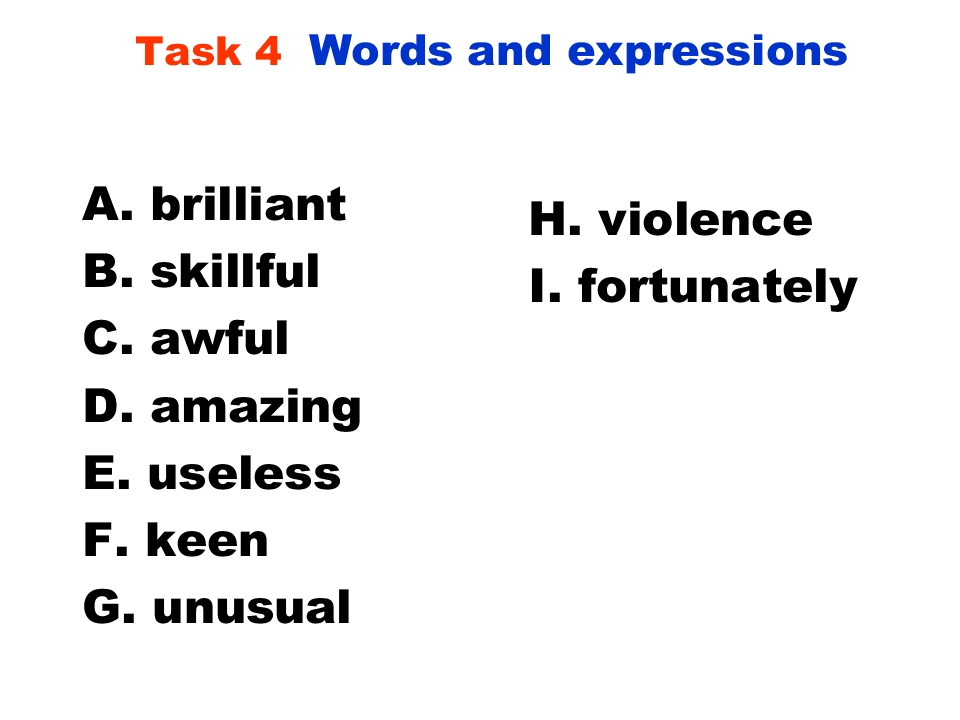 Task 4 Words and expressions

A. brilliant
B. skillful
C. awful
D. amazing
E. useless
F. keen
G. unusual

H. violence
I. fortunately